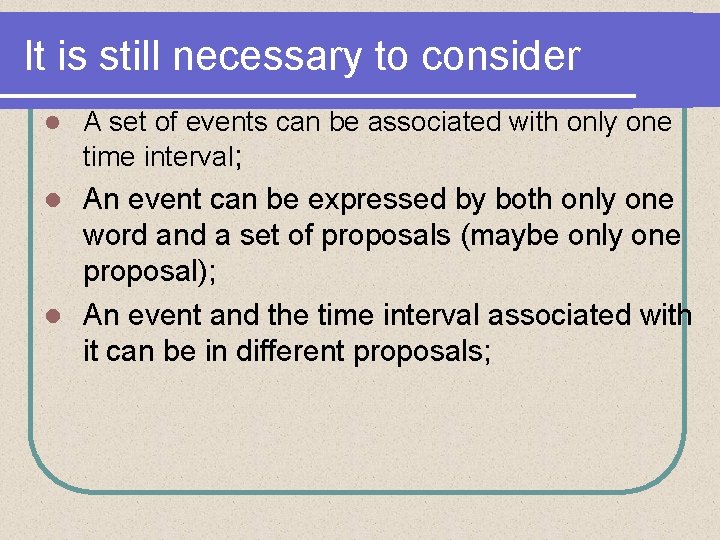 It is still necessary to consider

- A set of events can be associated with only one time interval;
- An event can be expressed by both only one word and a set of proposals (maybe only one proposal);
- An event and the time interval associated with it can be in different proposals;